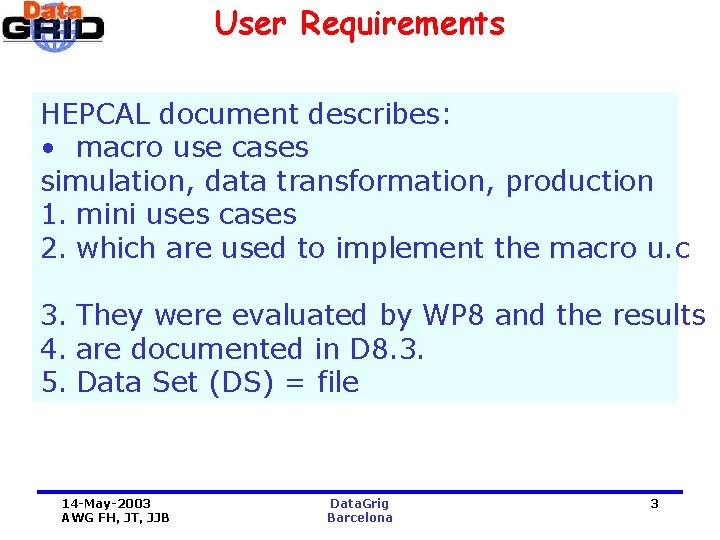 Data GRID

User Requirements

HEPCAL document describes:
• macro use cases
simulation, data transformation, production
1. mini uses cases
2. which are used to implement the macro u.c

3. They were evaluated by WP8 and the results
4. are documented in D8.3.
5. Data Set (DS) = file

14-May-2003
AWG FH, JT, JJB

DataGrig
Barcelona

3